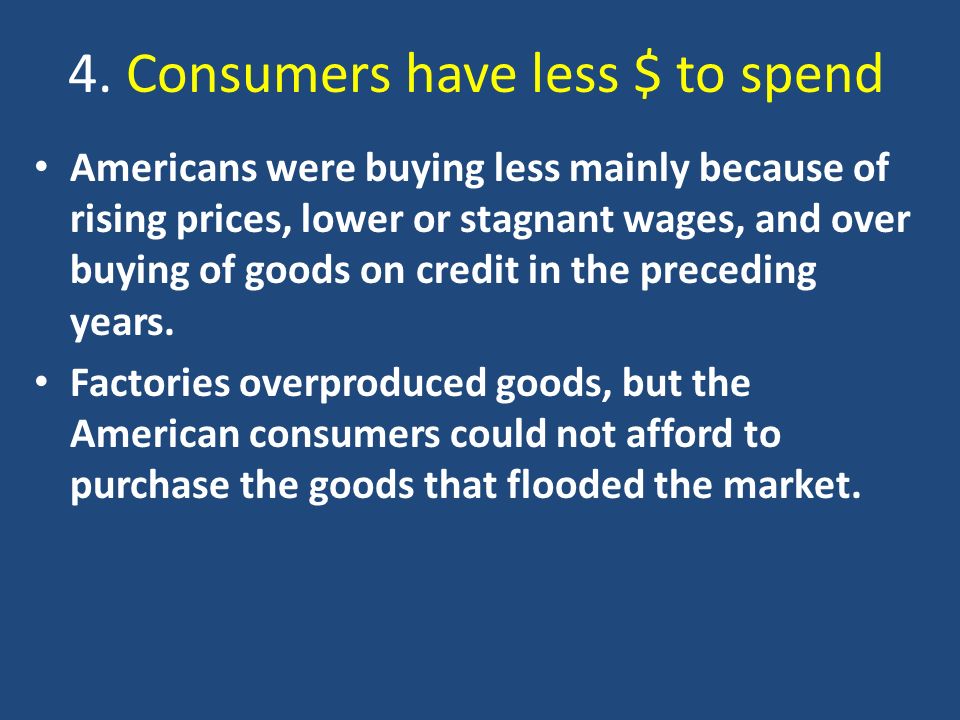 4. Consumers have less \$ to spend

• Americans were buying less mainly because of rising prices, lower or stagnant wages, and over buying of goods on credit in the preceding years.

• Factories overproduced goods, but the American consumers could not afford to purchase the goods that flooded the market.